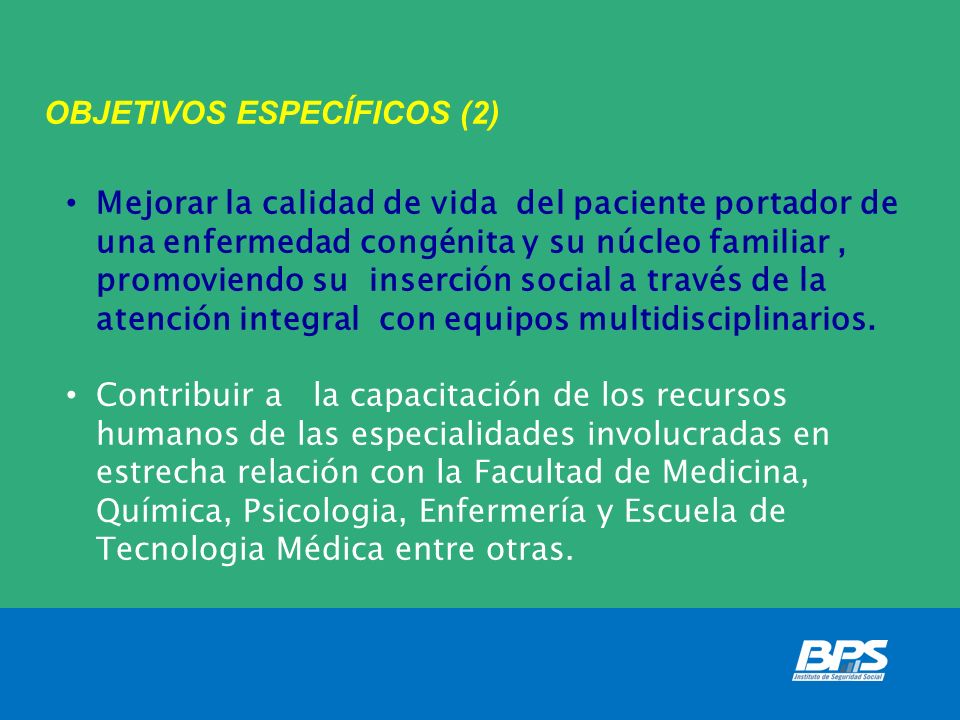 OBJETIVOS ESPECÍFICOS (2)

• Mejorar la calidad de vida del paciente portador de una enfermedad congénita y su núcleo familiar , promoviendo su inserción social a través de la atención integral con equipos multidisciplinarios.

• Contribuir a la capacitación de los recursos humanos de las especialidades involucradas en estrecha relación con la Facultad de Medicina, Química, Psicologia, Enfermería y Escuela de Tecnologia Médica entre otras.

BPS
Instituto de Seguridad Social